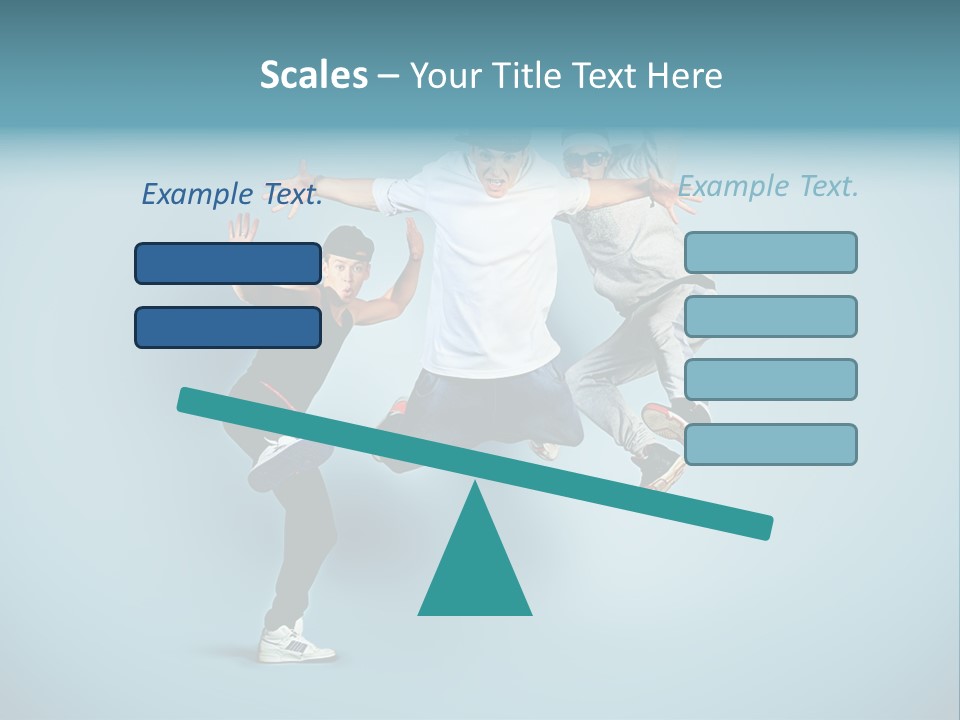 Scales – Your Title Text Here

Example Text.

Example Text.